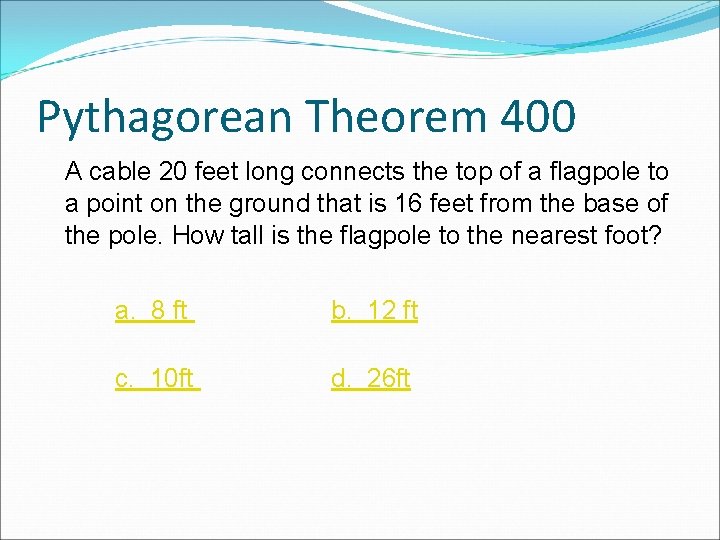 Pythagorean Theorem 400

A cable 20 feet long connects the top of a flagpole to a point on the ground that is 16 feet from the base of the pole. How tall is the flagpole to the nearest foot?

a. 8 ft

b. 12 ft

c. 10ft

d. 26ft